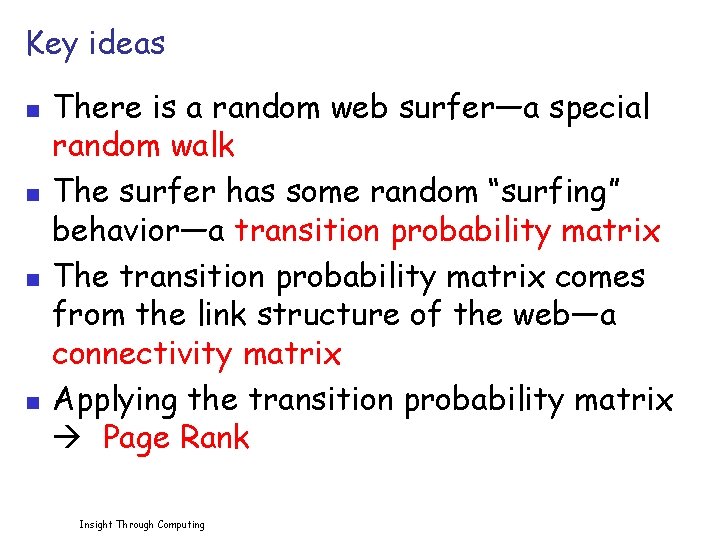 Key ideas

- There is a random web surfer—a special random walk
- The surfer has some random "surfing" behavior—a transition probability matrix
- The transition probability matrix comes from the link structure of the web—a connectivity matrix
- Applying the transition probability matrix → Page Rank

Insight Through Computing